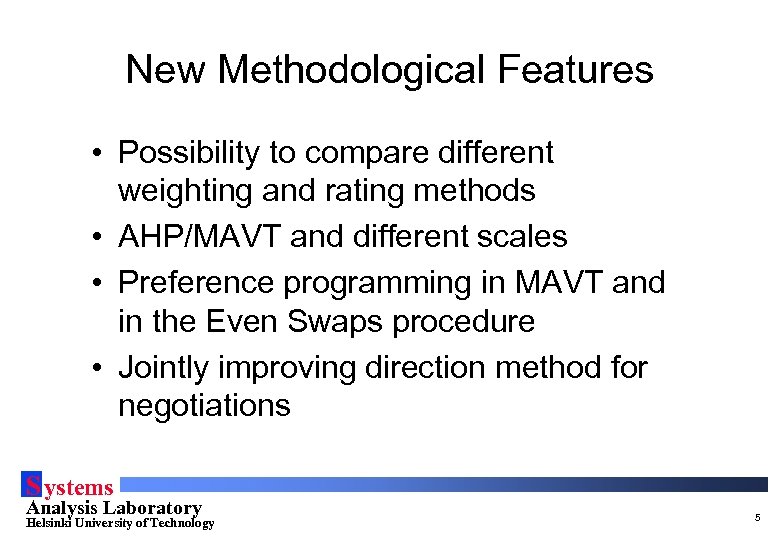 New Methodological Features

• Possibility to compare different weighting and rating methods
• AHP/MAVT and different scales
• Preference programming in MAVT and in the Even Swaps procedure
• Jointly improving direction method for negotiations

Systems
Analysis Laboratory
Helsinki University of Technology

5